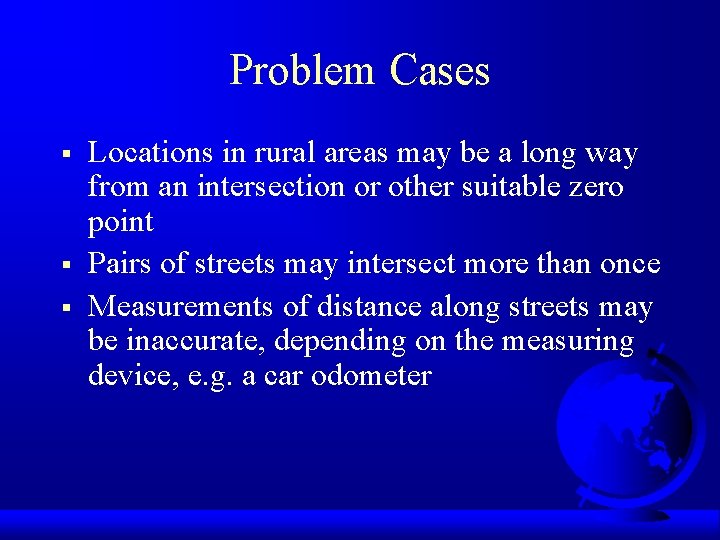 Problem Cases

▪ Locations in rural areas may be a long way from an intersection or other suitable zero point

▪ Pairs of streets may intersect more than once

▪ Measurements of distance along streets may be inaccurate, depending on the measuring device, e.g. a car odometer